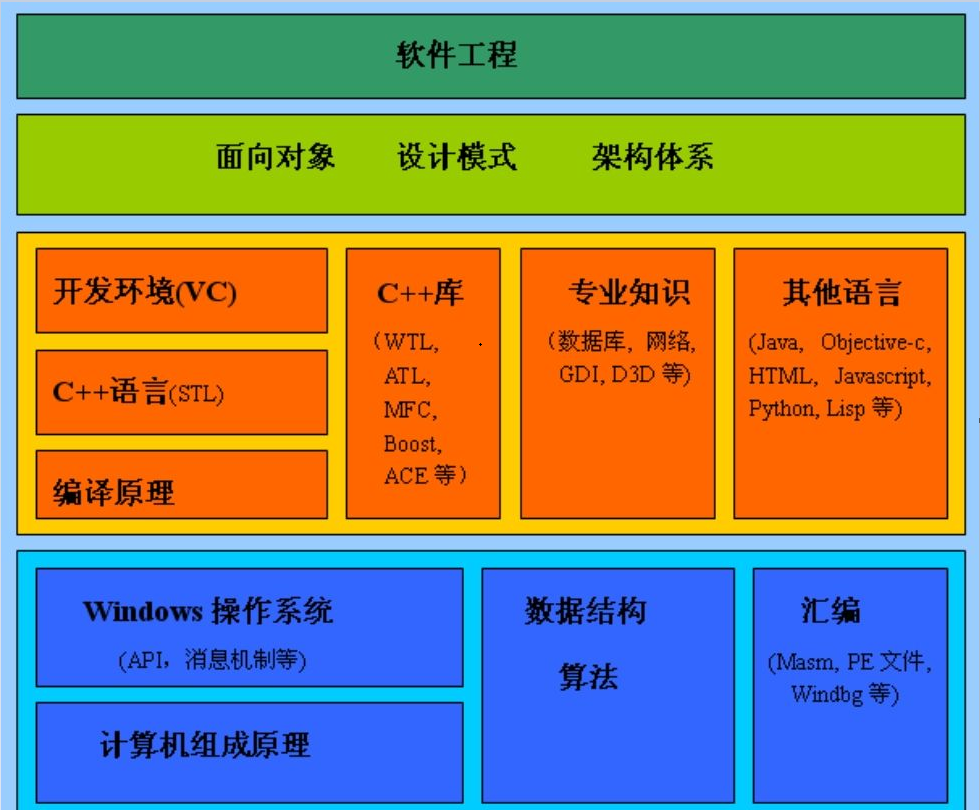 软件工程

面向对象 设计模式 架构体系

开发环境(VC)

C++语言(STL)

编译原理

C++库

（WTL, ATL, MFC, Boost, ACE 等）

专业知识

（数据库，网络，GDI, D3D 等）

其他语言

(Java, Objective-c, HTML, Javascript, Python, Lisp 等）

Windows 操作系统

(API，消息机制等)

计算机组成原理

数据结构

算法

汇编

(Masm, PE 文件, Windbg 等)